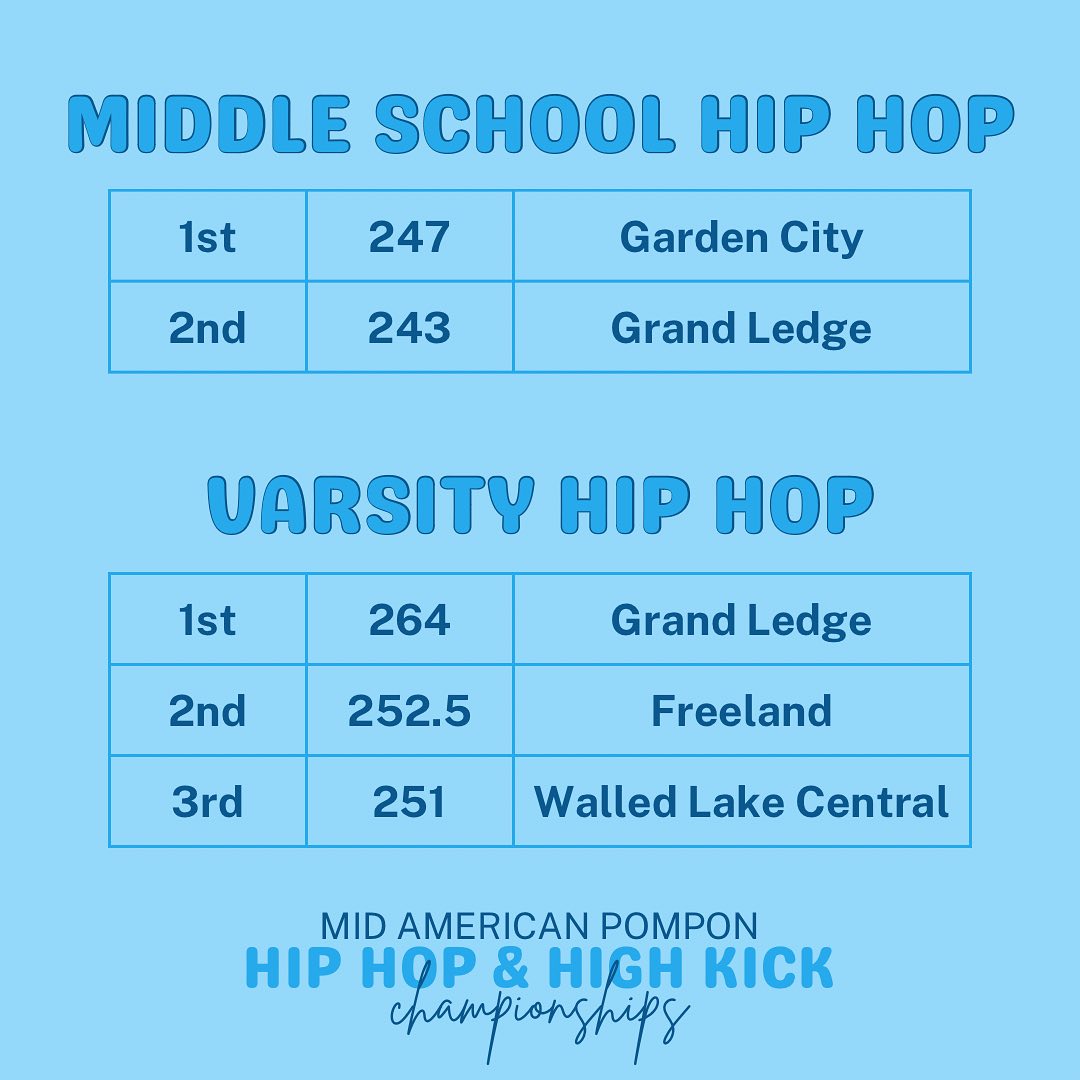 MIDDLE SCHOOL HIP HOP

| 1st | 247 | Garden City |
|---|---|---|
| 2nd | 243 | Grand Ledge |

VARSITY HIP HOP

| 1st | 264 | Grand Ledge |
|---|---|---|
| 2nd | 252.5 | Freeland |
| 3rd | 251 | Walled Lake Central |

MID AMERICAN POMPON
HIP HOP & HIGH KICK
championships